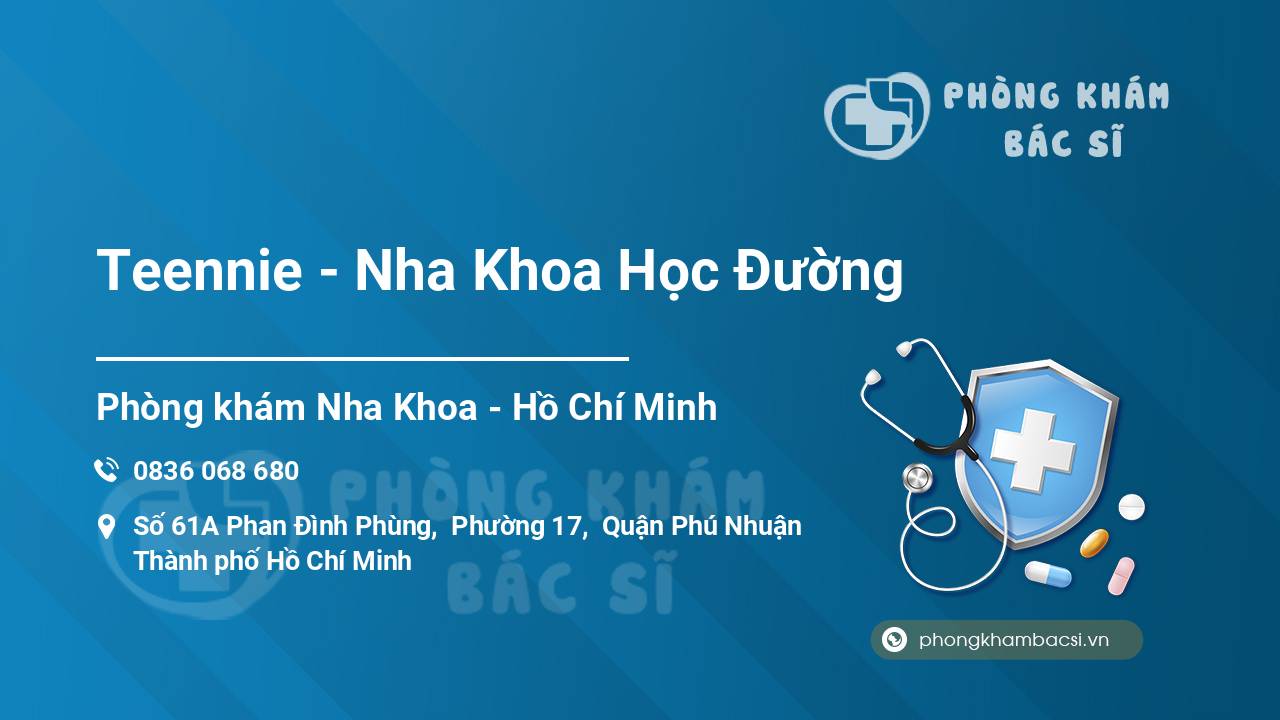 PHÒNG KHÁM
BÁC SĨ

Teennie - Nha Khoa Học Đường

Phòng khám Nha Khoa - Hồ Chí Minh

0836 068 680

Số 61A Phan Đình Phùng, Phường 17, Quận Phú Nhuận
Thành phố Hồ Chí Minh

PHÒNG KHÁM
BÁC SĨ

phongkhambacsi.vn